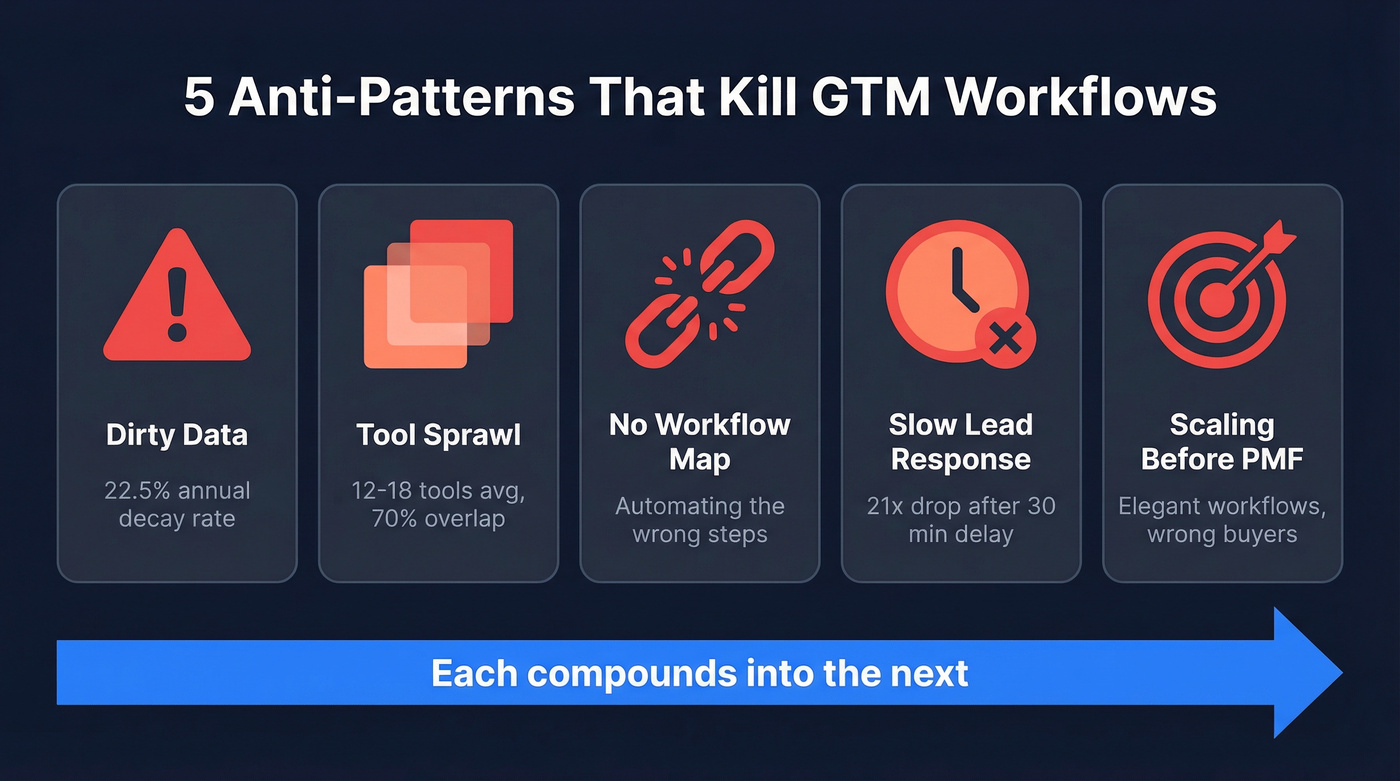 5 Anti-Patterns That Kill GTM Workflows

Dirty Data

22.5% annual decay rate

Tool Sprawl

12-18 tools avg, 70% overlap

No Workflow Map

Automating the wrong steps

Slow Lead Response

21x drop after 30 min delay

Scaling Before PMF

Elegant workflows, wrong buyers

Each compounds into the next